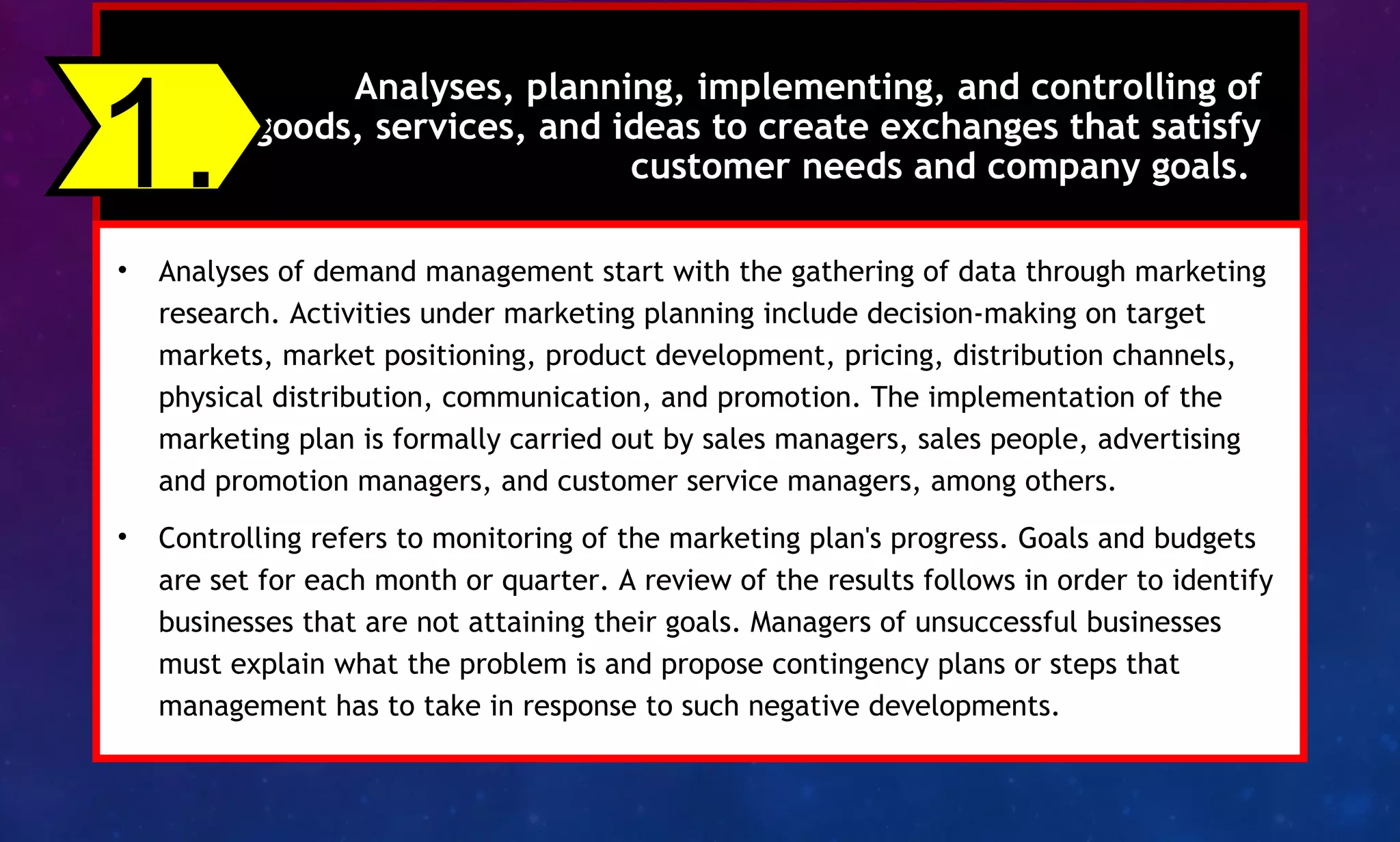 1.

Analyses, planning, implementing, and controlling of goods, services, and ideas to create exchanges that satisfy customer needs and company goals.

• Analyses of demand management start with the gathering of data through marketing research. Activities under marketing planning include decision-making on target markets, market positioning, product development, pricing, distribution channels, physical distribution, communication, and promotion. The implementation of the marketing plan is formally carried out by sales managers, sales people, advertising and promotion managers, and customer service managers, among others.

• Controlling refers to monitoring of the marketing plan's progress. Goals and budgets are set for each month or quarter. A review of the results follows in order to identify businesses that are not attaining their goals. Managers of unsuccessful businesses must explain what the problem is and propose contingency plans or steps that management has to take in response to such negative developments.